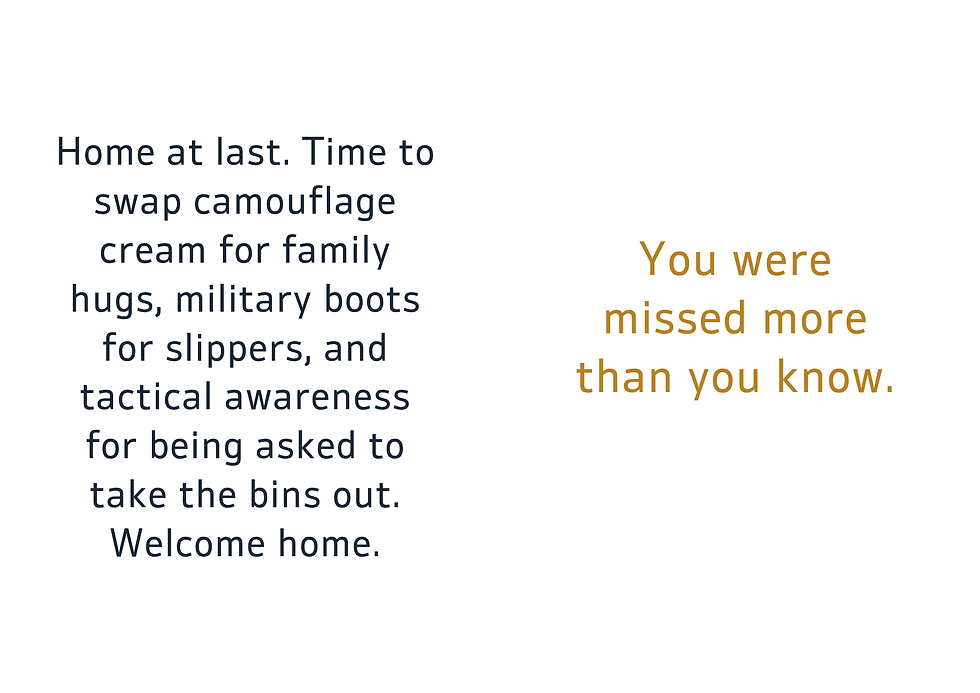 Home at last. Time to swap camouflage cream for family hugs, military boots for slippers, and tactical awareness for being asked to take the bins out. Welcome home.

You were missed more than you know.